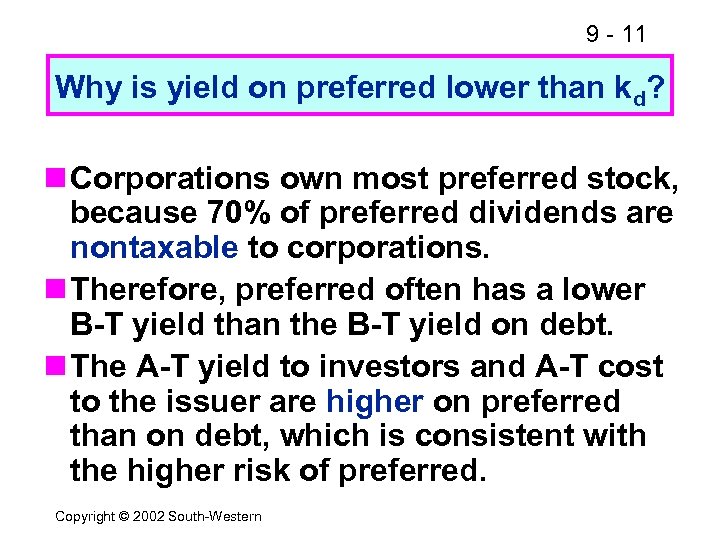 9 - 11

Why is yield on preferred lower than $k_d$?

Corporations own most preferred stock, because 70% of preferred dividends are nontaxable to corporations.

Therefore, preferred often has a lower B-T yield than the B-T yield on debt.

The A-T yield to investors and A-T cost to the issuer are higher on preferred than on debt, which is consistent with the higher risk of preferred.

Copyright © 2002 South-Western